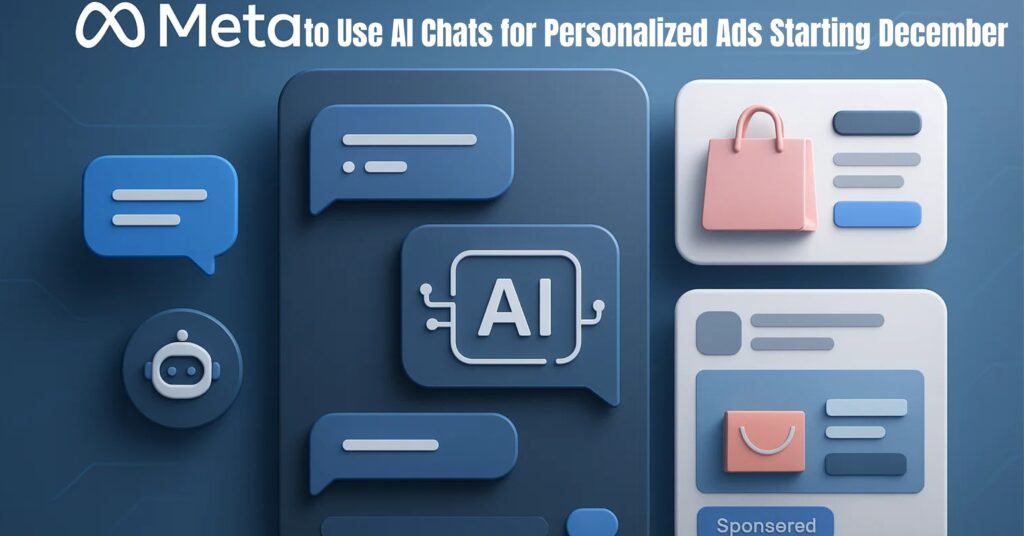 Meta to Use AI Chats for Personalized Ads Starting December

AI

Sponsered